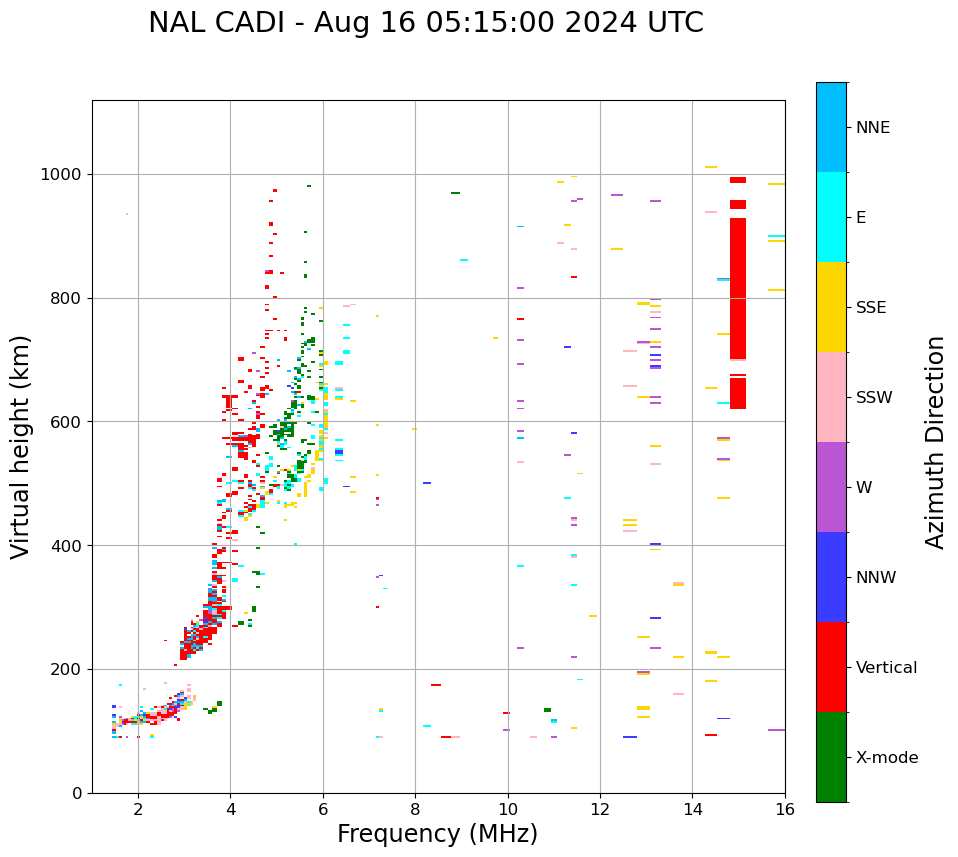 NAL CADI - Aug 16 05:15:00 2024 UTC

Virtual height (km)

1000
800
600
400
200
0

2
4
6
8
10
12
14
16

Frequency (MHz)

NNE
E
SSE
SSW
W
NNW
Vertical
X-mode

Azimuth Direction